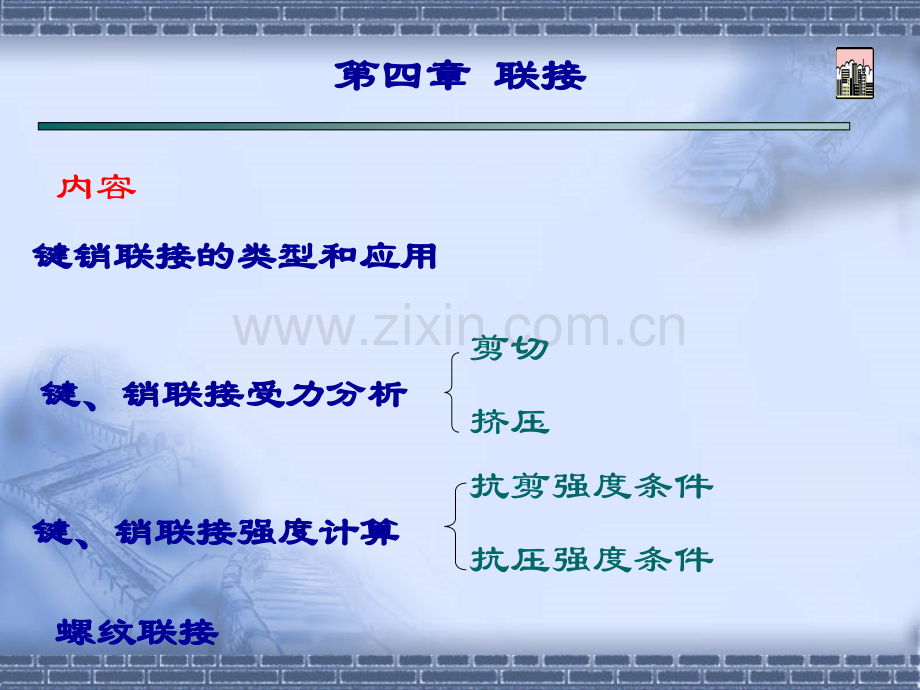 第四章 联接

内容

键销联接的类型和应用

www.zixin.com.cn

键、销联接受力分析

剪切

挤压

键、销联接强度计算

抗剪强度条件

抗压强度条件

螺纹联接